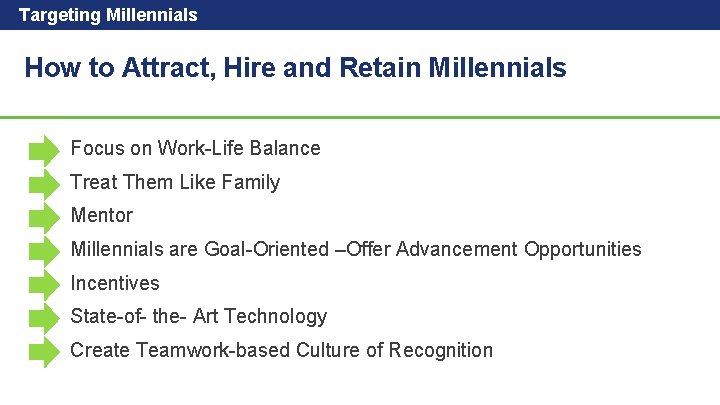 Targeting Millennials

How to Attract, Hire and Retain Millennials

Focus on Work-Life Balance
Treat Them Like Family
Mentor
Millennials are Goal-Oriented –Offer Advancement Opportunities
Incentives
State-of- the- Art Technology
Create Teamwork-based Culture of Recognition